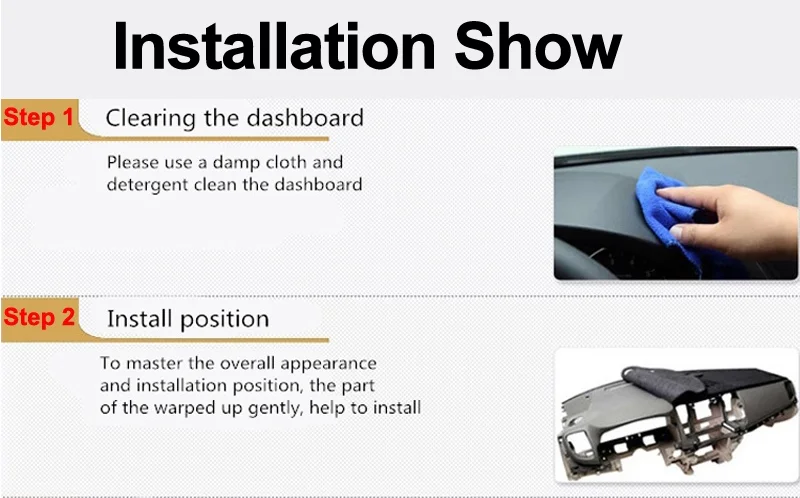 Installation Show

Step 1 Clearing the dashboard

Please use a damp cloth and detergent clean the dashboard

Step 2 Install position

To master the overall appearance and installation position, the part of the warped up gently, help to install